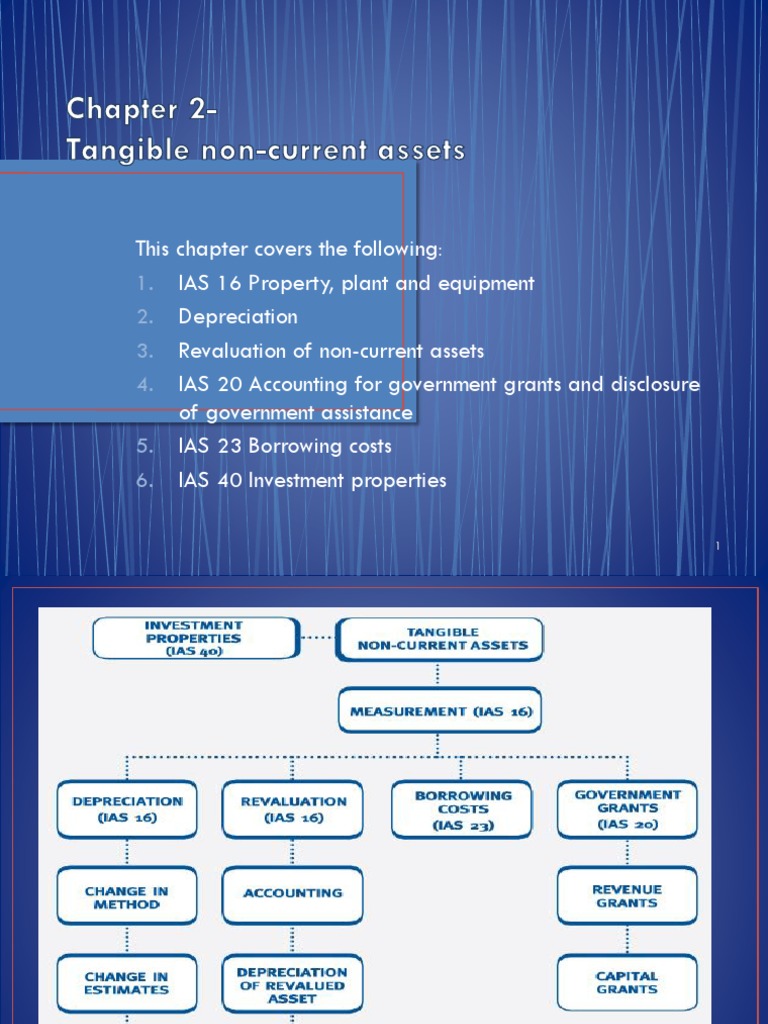 Chapter 2-
Tangible non-current assets

This chapter covers the following:
1. IAS 16 Property, plant and equipment
2. Depreciation
3. Revaluation of non-current assets
4. IAS 20 Accounting for government grants and disclosure of government assistance
5. IAS 23 Borrowing costs
6. IAS 40 Investment properties

1

INVESTMENT PROPERTIES (IAS 40)

TANGIBLE NON-CURRENT ASSETS

MEASUREMENT (IAS 16)

DEPRECIATION (IAS 16)

REVALUATION (IAS 16)

BORROWING COSTS (IAS 23)

GOVERNMENT GRANTS (IAS 20)

CHANGE IN METHOD

ACCOUNTING

REVENUE GRANTS

CHANGE IN ESTIMATES

DEPRECIATION OF REVALUED ASSET

CAPITAL GRANTS